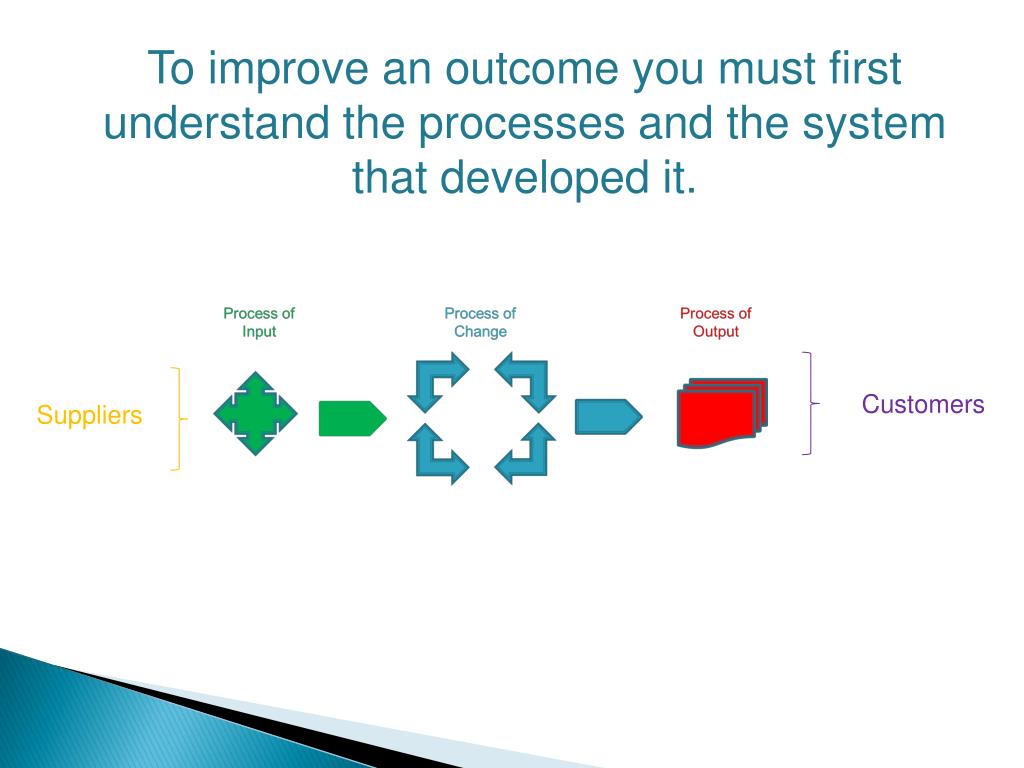 To improve an outcome you must first understand the processes and the system that developed it.

Process of Input

Process of Change

Process of Output

Suppliers

Customers